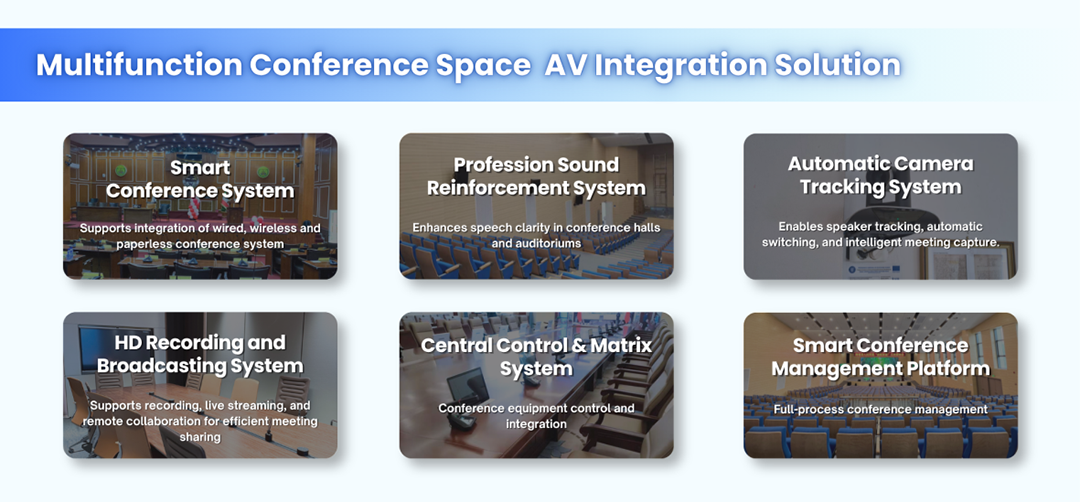 Multifunction Conference Space AV Integration Solution

Smart Conference System

Supports integration of wired, wireless and paperless conference system

Profession Sound Reinforcement System

Enhances speech clarity in conference halls and auditoriums

Automatic Camera Tracking System

Enables speaker tracking, automatic switching, and intelligent meeting capture.

HD Recording and Broadcasting System

Supports recording, live streaming, and remote collaboration for efficient meeting sharing

Central Control & Matrix System

Conference equipment control and integration

Smart Conference Management Platform

Full-process conference management